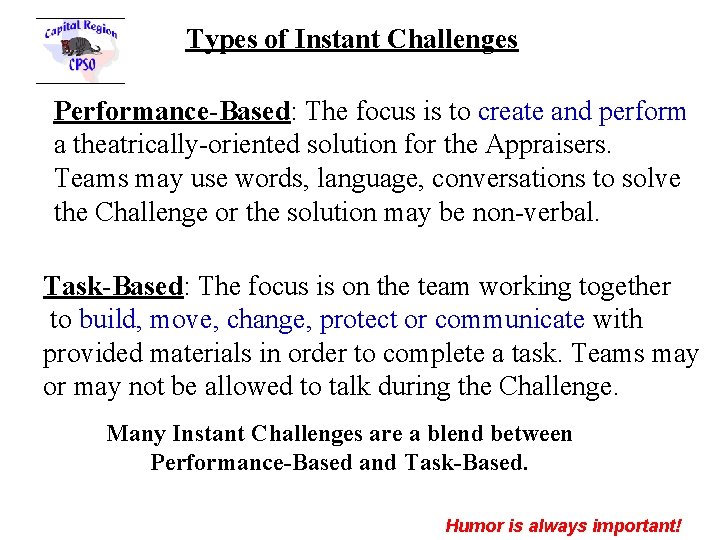 Capital Region
CPSO

Types of Instant Challenges

Performance-Based: The focus is to create and perform a theatrically-oriented solution for the Appraisers. Teams may use words, language, conversations to solve the Challenge or the solution may be non-verbal.

Task-Based: The focus is on the team working together to build, move, change, protect or communicate with provided materials in order to complete a task. Teams may or may not be allowed to talk during the Challenge.

Many Instant Challenges are a blend between Performance-Based and Task-Based.

Humor is always important!